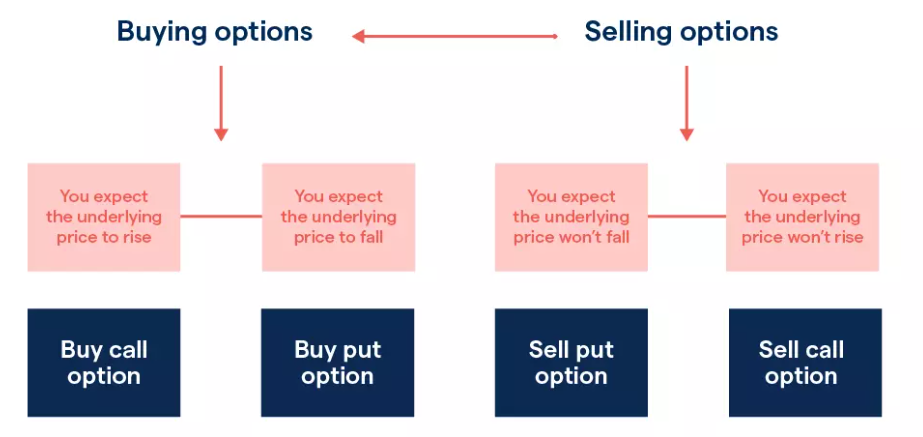 Buying options

Selling options

You expect the underlying price to rise

You expect the underlying price to fall

You expect the underlying price won't fall

You expect the underlying price won't rise

Buy call option

Buy put option

Sell put option

Sell call option